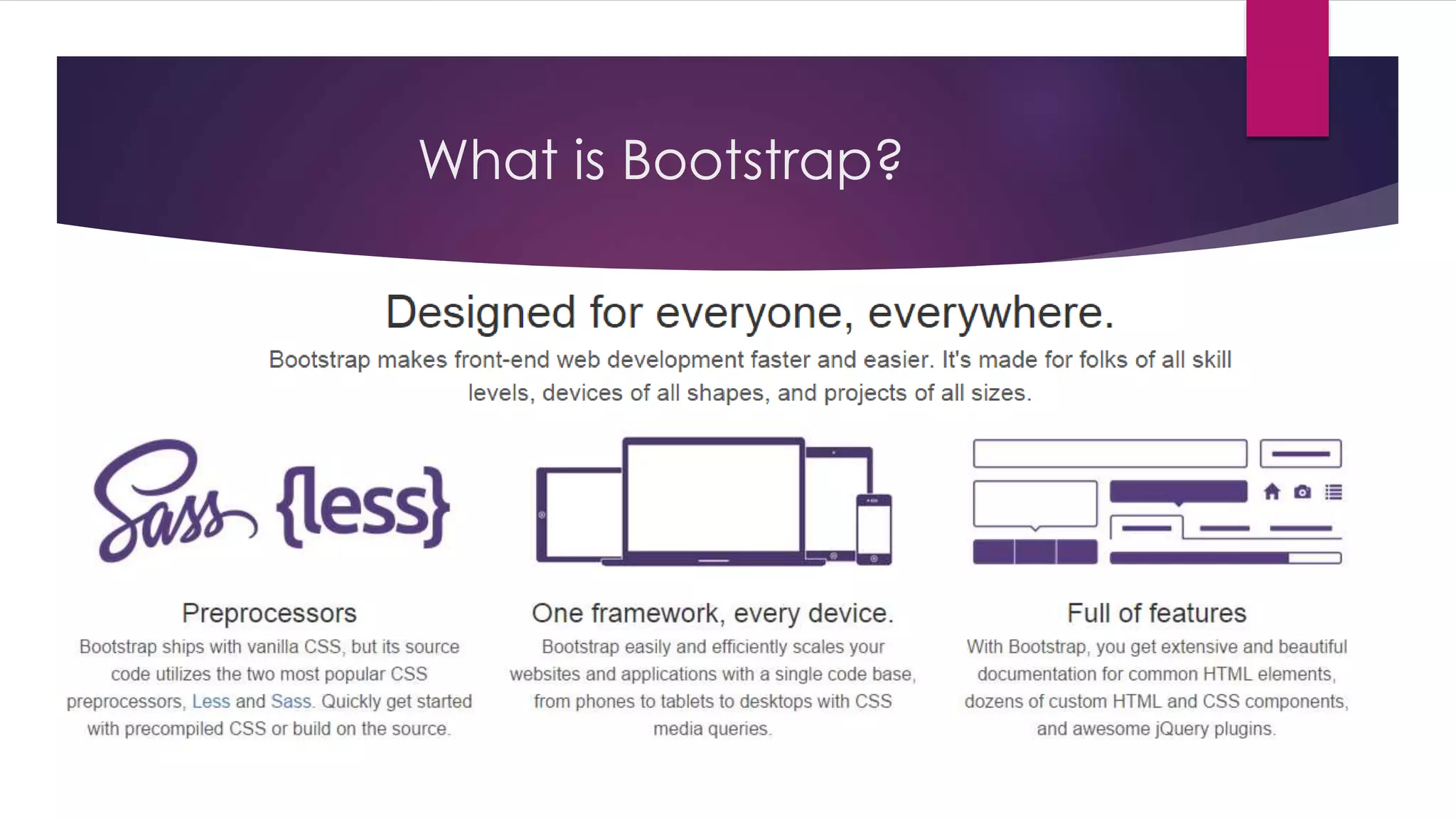 What is Bootstrap?

Designed for everyone, everywhere.

Bootstrap makes front-end web development faster and easier. It's made for folks of all skill levels, devices of all shapes, and projects of all sizes.

Sass {less}

Preprocessors

Bootstrap ships with vanilla CSS, but its source code utilizes the two most popular CSS preprocessors, Less and Sass. Quickly get started with precompiled CSS or build on the source.

One framework, every device.

Bootstrap easily and efficiently scales your websites and applications with a single code base, from phones to tablets to desktops with CSS media queries.

Full of features

With Bootstrap, you get extensive and beautiful documentation for common HTML elements, dozens of custom HTML and CSS components, and awesome jQuery plugins.